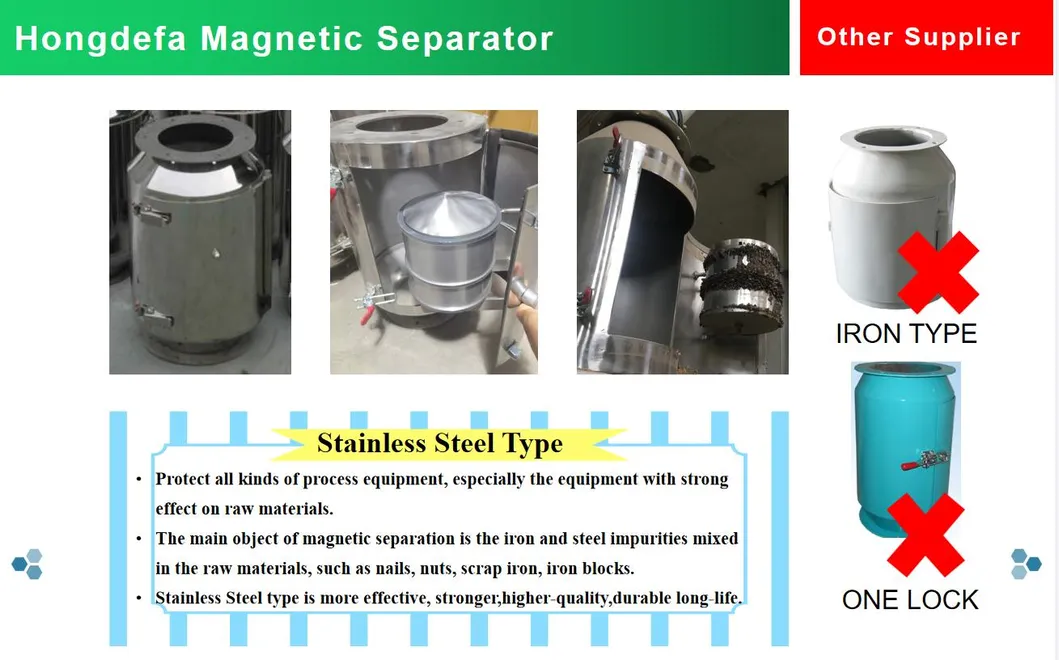 Hongdefa Magnetic Separator

Other Supplier

IRON TYPE

ONE LOCK

Stainless Steel Type

• Protect all kinds of process equipment, especially the equipment with strong effect on raw materials.

• The main object of magnetic separation is the iron and steel impurities mixed in the raw materials, such as nails, nuts, scrap iron, iron blocks.

• Stainless Steel type is more effective, stronger,higher-quality,durable long-life.